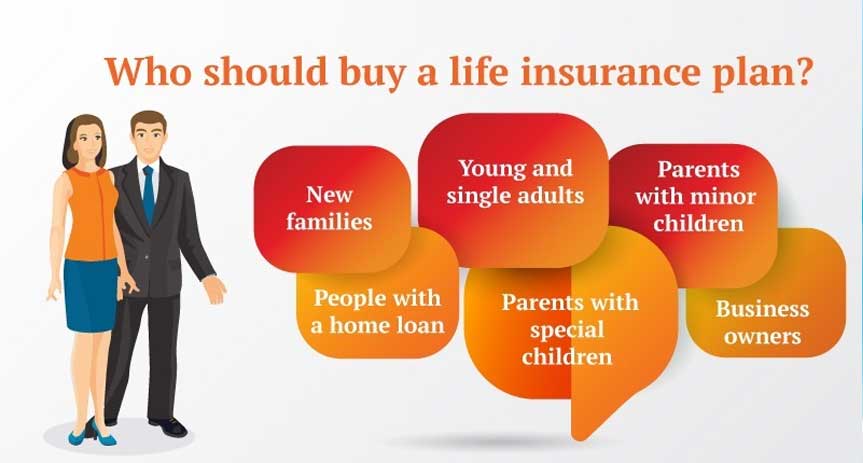 Who should buy a life insurance plan?

New families

Young and single adults

Parents with minor children

People with a home loan

Parents with special children

Business owners